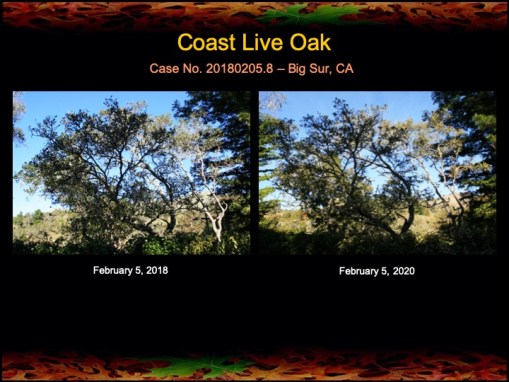 Coast Live Oak

Case No. 20180205.8 – Big Sur, CA

February 5, 2018

February 5, 2020